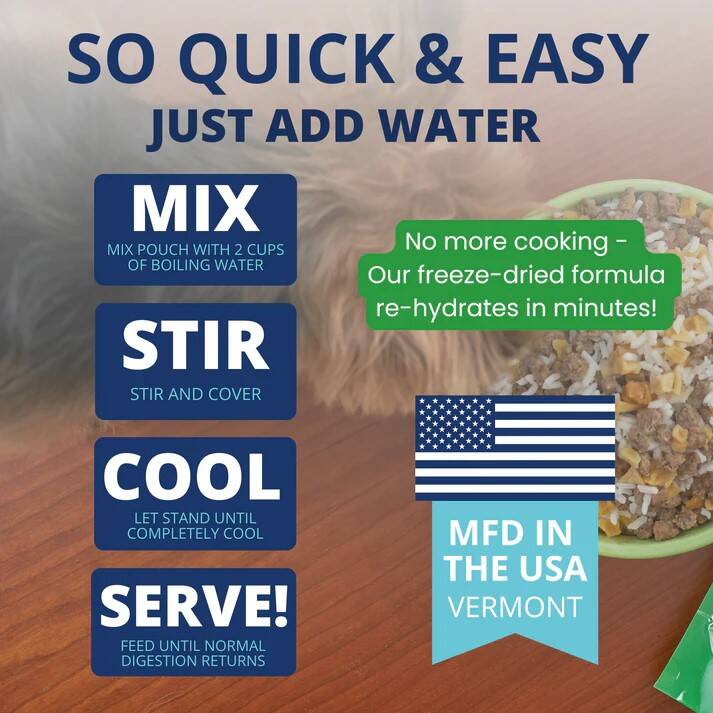 SO QUICK & EASY
JUST ADD WATER

MIX
MIX POUCH WITH 2 CUPS OF BOILING WATER

STIR
STIR AND COVER

COOL
LET STAND UNTIL COMPLETELY COOL

SERVE!
FEED UNTIL NORMAL DIGESTION RETURNS

No more cooking - Our freeze-dried formula re-hydrates in minutes!

MFD IN THE USA
VERMONT